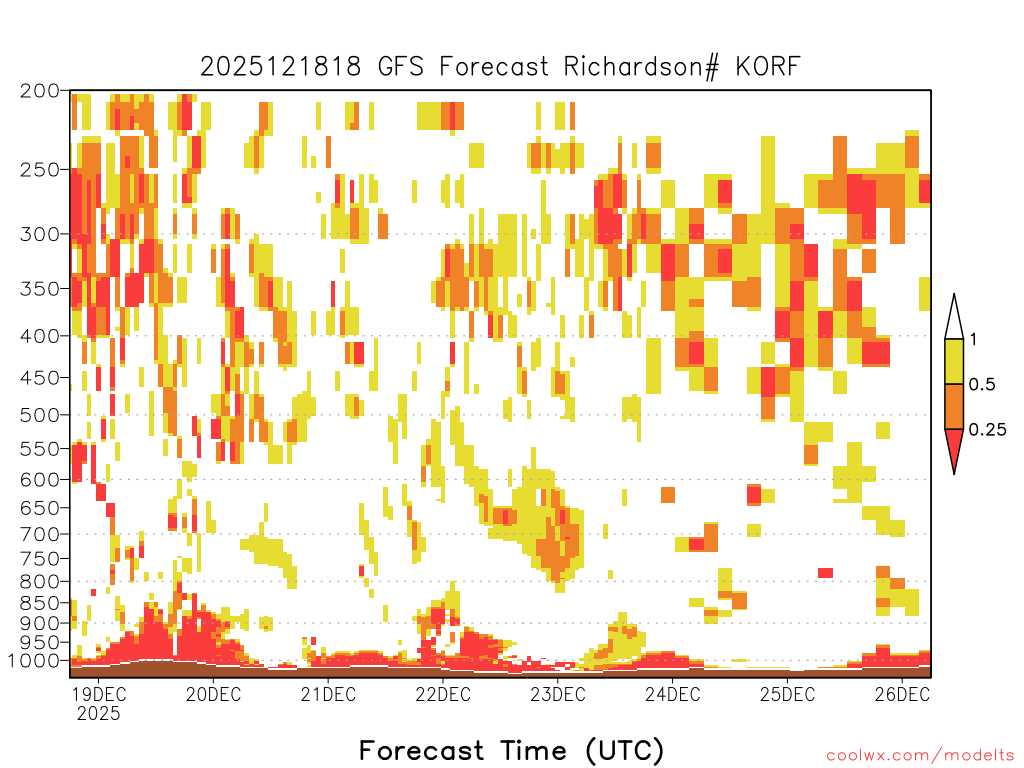 2025121818 GFS Forecast Richardson# KORF

200
250
300
350
400
450
500
550
600
650
700
750
800
850
900
950
1000

1
0.5
0.25

19DEC
2025
20DEC
21DEC
22DEC
23DEC
24DEC
25DEC
26DEC

Forecast Time (UTC)

coolwx.com/modelts